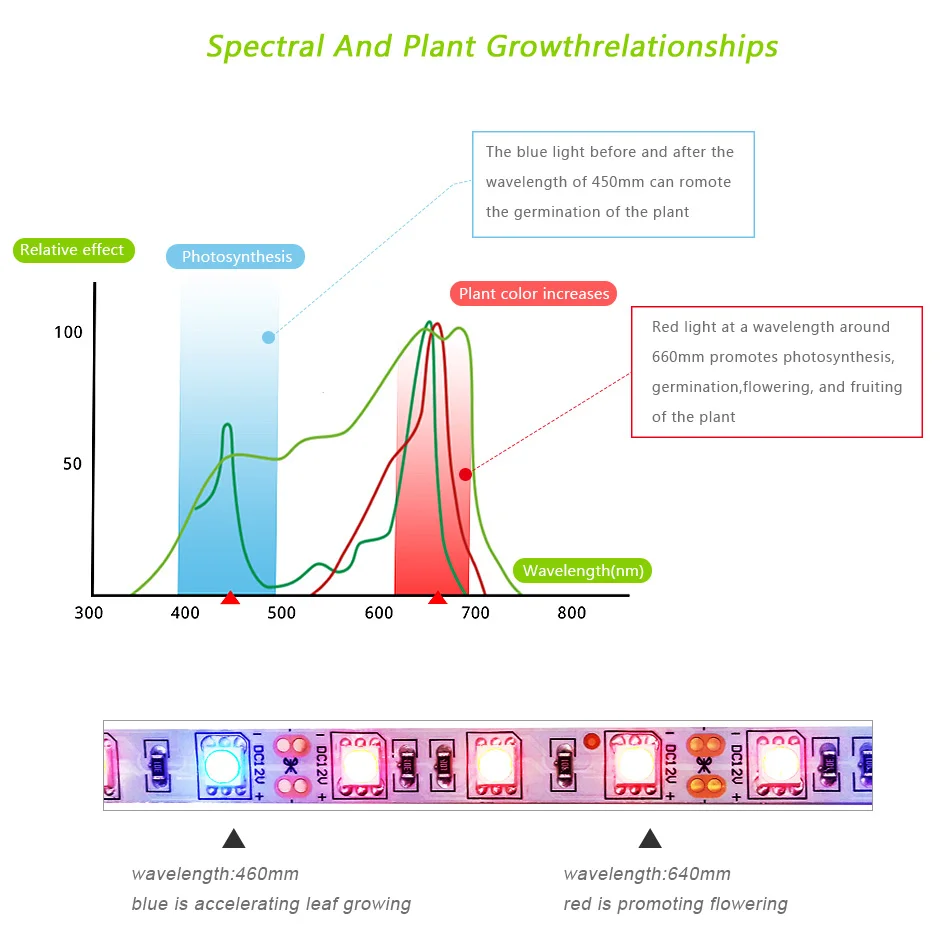 Spectral And Plant Growthrelationships

The blue light before and after the wavelength of 450mm can romote the germination of the plant

Relative effect

Photosynthesis

Plant color increases

Red light at a wavelength around 660mm promotes photosynthesis, germination,flowering, and fruiting of the plant

100

50

Wavelength(nm)

300 400 500 600 700 800

DC12V + DC12V + DC12V + DC12V +

wavelength:460mm
blue is accelerating leaf growing

wavelength:640mm
red is promoting flowering